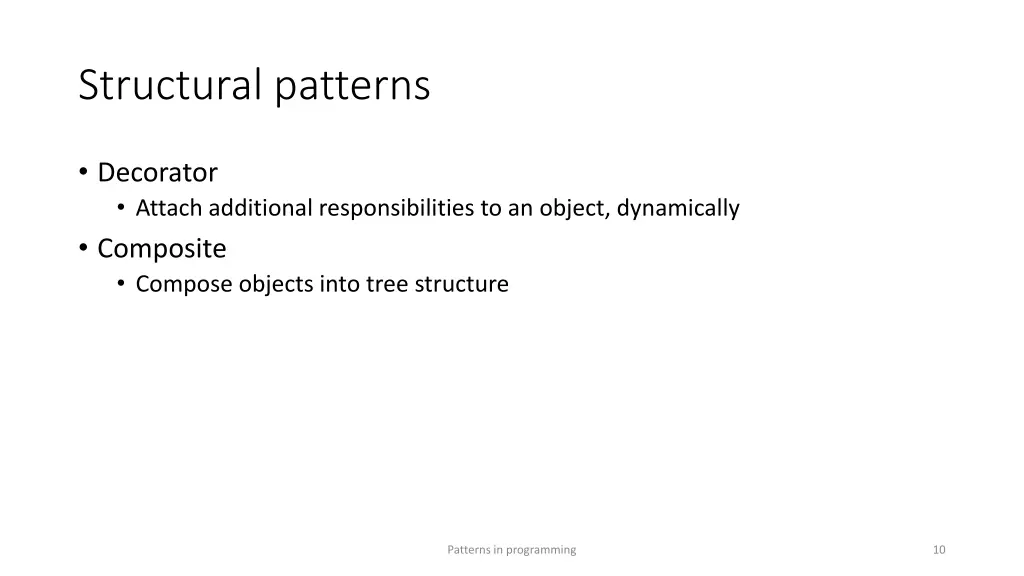 Structural patterns

• Decorator
  • Attach additional responsibilities to an object, dynamically
• Composite
  • Compose objects into tree structure

Patterns in programming

10